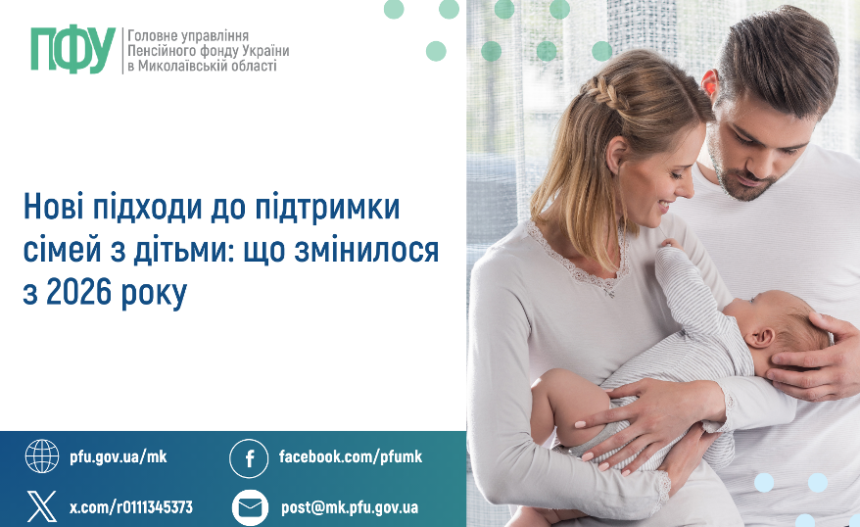 ПФУ Головне управління Пенсійного фонду України в Миколаївській області

Нові підходи до підтримки сімей з дітьми: що змінилося з 2026 року

pfu.gov.ua/mk
facebook.com/pfumk
x.com/r0111345373
post@mk.pfu.gov.ua